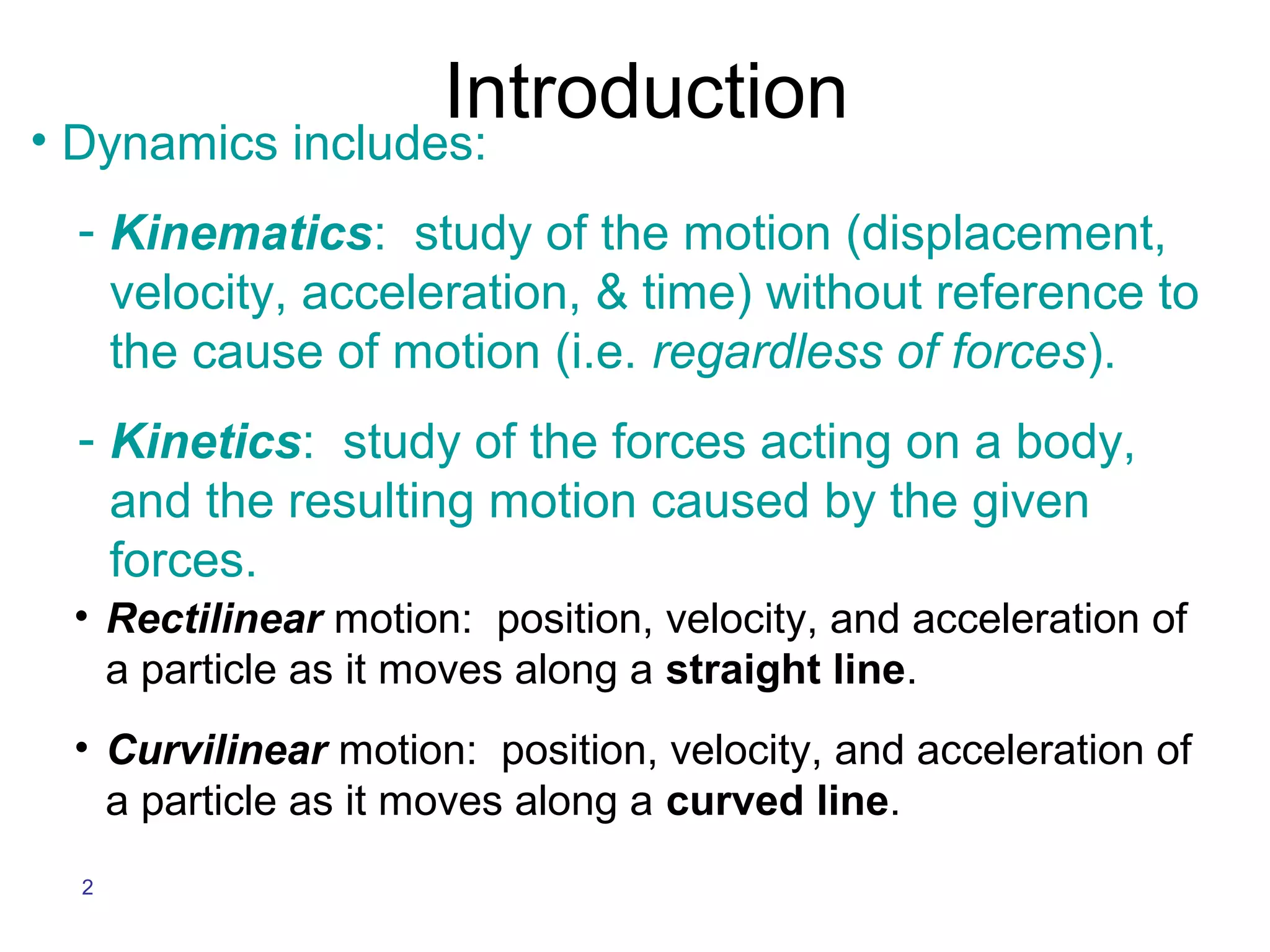 Introduction

• Dynamics includes:

- Kinematics: study of the motion (displacement, velocity, acceleration, & time) without reference to the cause of motion (i.e. regardless of forces).

- Kinetics: study of the forces acting on a body, and the resulting motion caused by the given forces.

• Rectilinear motion: position, velocity, and acceleration of a particle as it moves along a straight line.

• Curvilinear motion: position, velocity, and acceleration of a particle as it moves along a curved line.

2